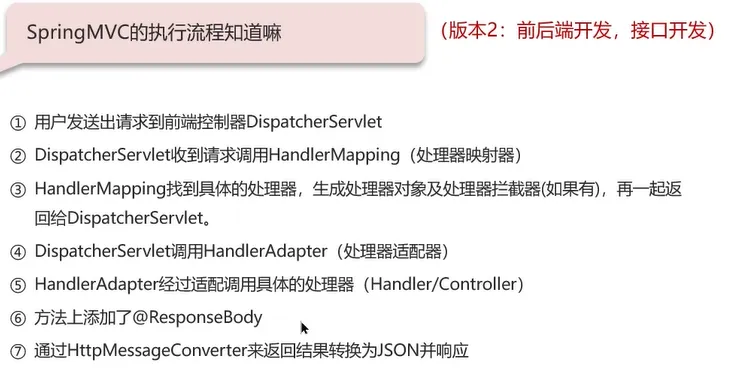 SpringMVC的执行流程知道嘛

（版本2：前后端开发，接口开发）

① 用户发送出请求到前端控制器DispatcherServlet

② DispatcherServlet收到请求调用HandlerMapping（处理器映射器）

③ HandlerMapping找到具体的处理器，生成处理器对象及处理器拦截器(如果有)，再一起返回给DispatcherServlet。

④ DispatcherServlet调用HandlerAdapter（处理器适配器）

⑤ HandlerAdapter经过适配调用具体的处理器（Handler/Controller）

⑥ 方法上添加了@ResponseBody

⑦ 通过HttpMessageConverter来返回结果转换为JSON并响应